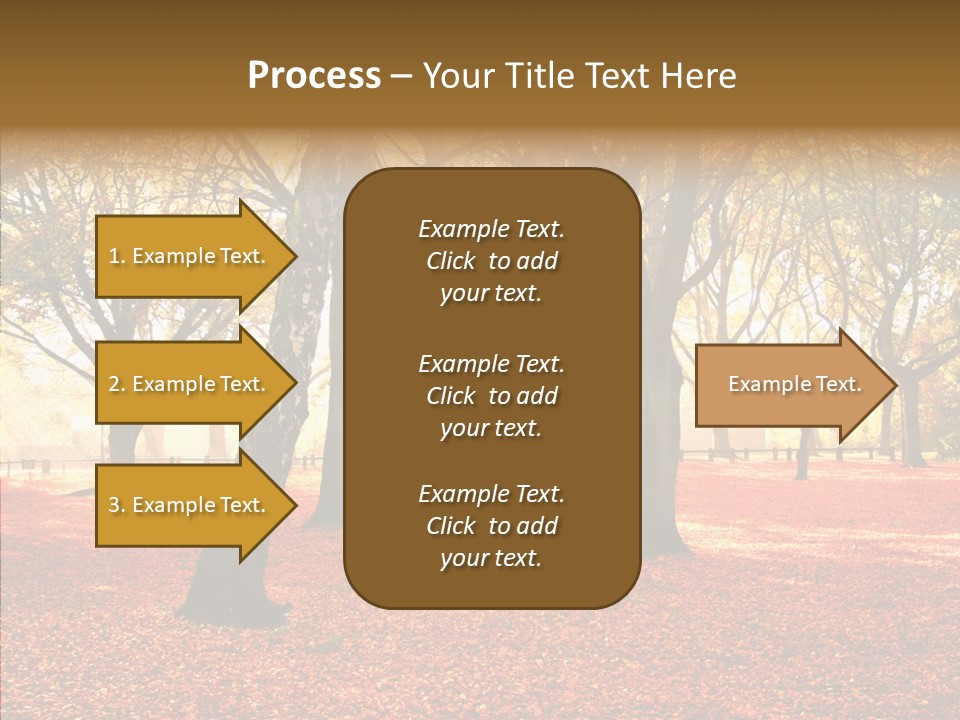 Process – Your Title Text Here

1. Example Text.

2. Example Text.

3. Example Text.

Example Text. Click to add your text.

Example Text. Click to add your text.

Example Text. Click to add your text.

Example Text.